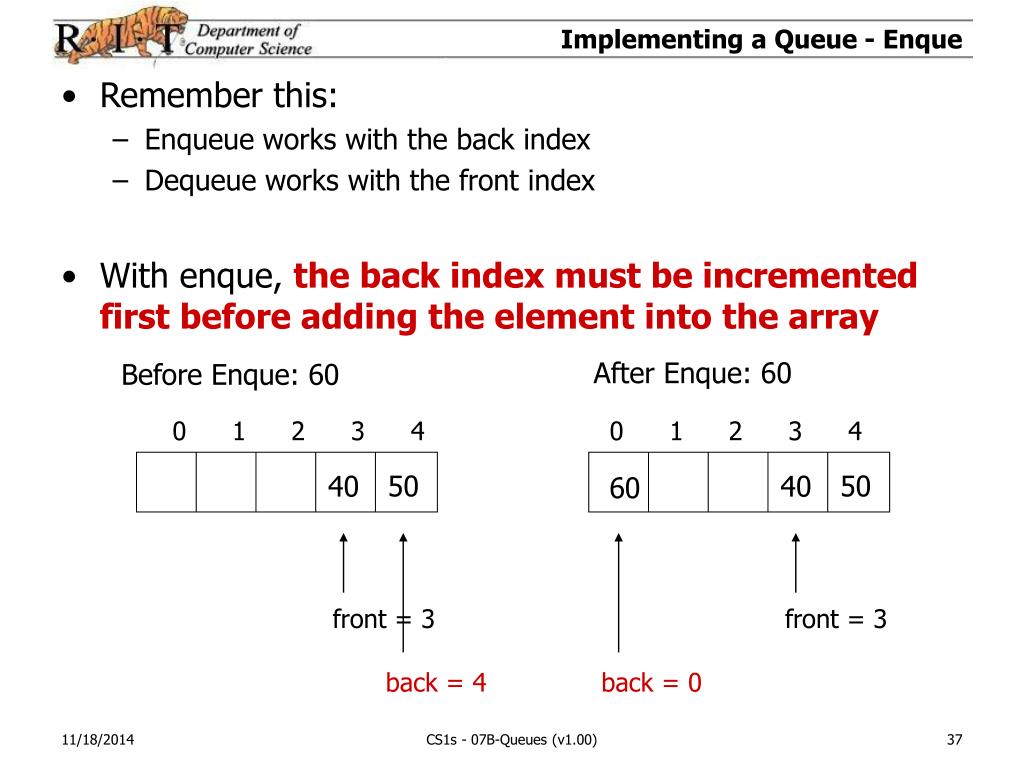 R·I·T Department of Computer Science

Implementing a Queue - Enque

• Remember this:
– Enqueue works with the back index
– Dequeue works with the front index

• With enque, the back index must be incremented first before adding the element into the array

Before Enque: 60

| 0 | 1 | 2 | 3 | 4 |
|---|---|---|---|---|
|  |  |  | 40 | 50 |

front = 3

back = 4

After Enque: 60

| 0 | 1 | 2 | 3 | 4 |
|---|---|---|---|---|
| 60 |  |  | 40 | 50 |

front = 3

back = 0

11/18/2014

CS1s - 07B-Queues (v1.00)

37